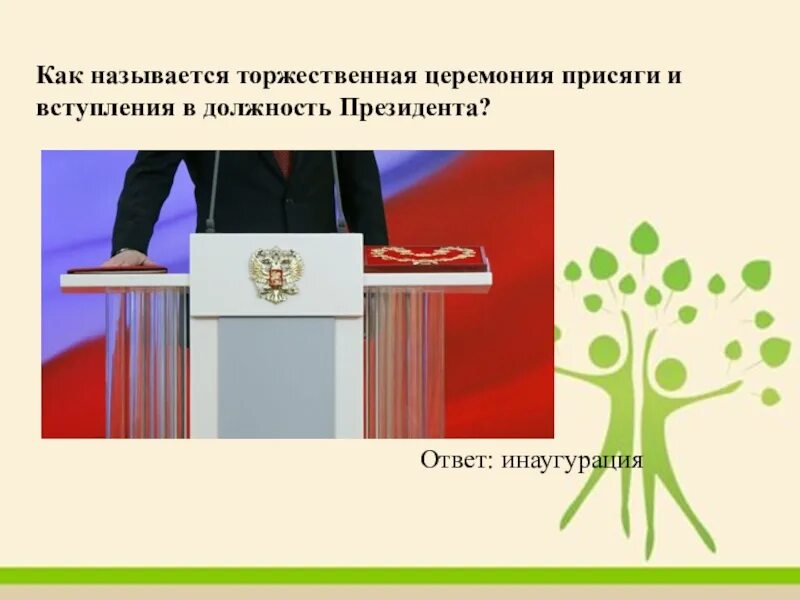 Как называется торжественная церемония присяги и вступления в должность Президента?

Ответ: инаугурация